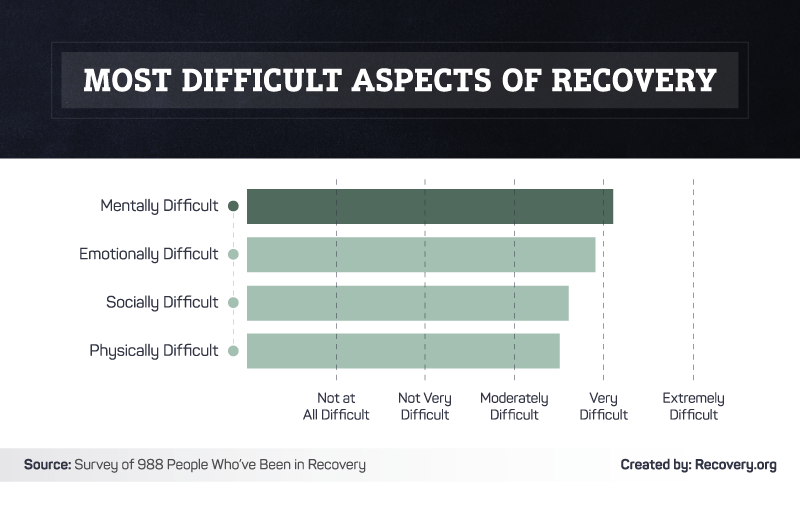 MOST DIFFICULT ASPECTS OF RECOVERY

Mentally Difficult
Emotionally Difficult
Socially Difficult
Physically Difficult

Not at All Difficult
Not Very Difficult
Moderately Difficult
Very Difficult
Extremely Difficult

Source: Survey of 988 People Who've Been in Recovery
Created by: Recovery.org